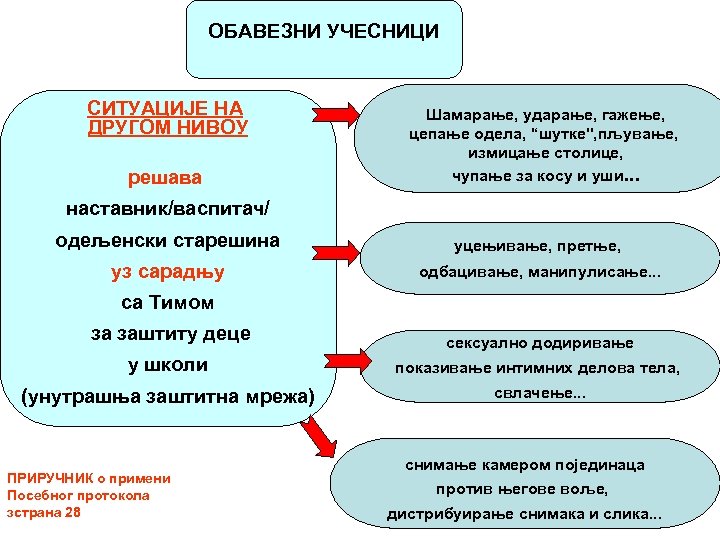 ОБАВЕЗНИ УЧЕСНИЦИ

СИТУАЦИЈЕ НА ДРУГОМ НИВОУ

решава
наставник/васпитач/
одељенски старешина
уз сарадњу
са Тимом
за заштиту деце
у школи
(унутрашња заштитна мрежа)

Шамарање, ударање, гажење, цепање одела, "шутке",пљување, измицање столице, чупање за косу и уши...

уцењивање, претње, одбацивање, манипулисање...

сексуално додиривање показивање интимних делова тела, свлачење...

снимање камером појединаца против његове воље, дистрибуирање снимака и слика...

ПРИРУЧНИК о примени
Посебног протокола
зстрана 28